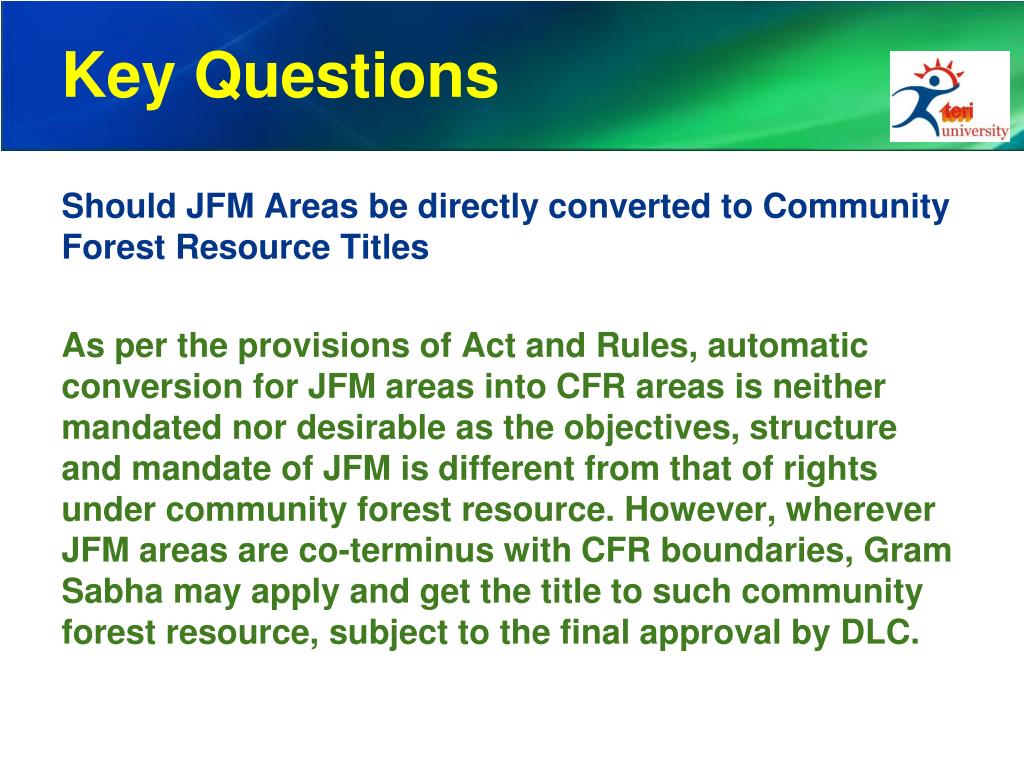 Key Questions

teri university

Should JFM Areas be directly converted to Community Forest Resource Titles

As per the provisions of Act and Rules, automatic conversion for JFM areas into CFR areas is neither mandated nor desirable as the objectives, structure and mandate of JFM is different from that of rights under community forest resource. However, wherever JFM areas are co-terminus with CFR boundaries, Gram Sabha may apply and get the title to such community forest resource, subject to the final approval by DLC.